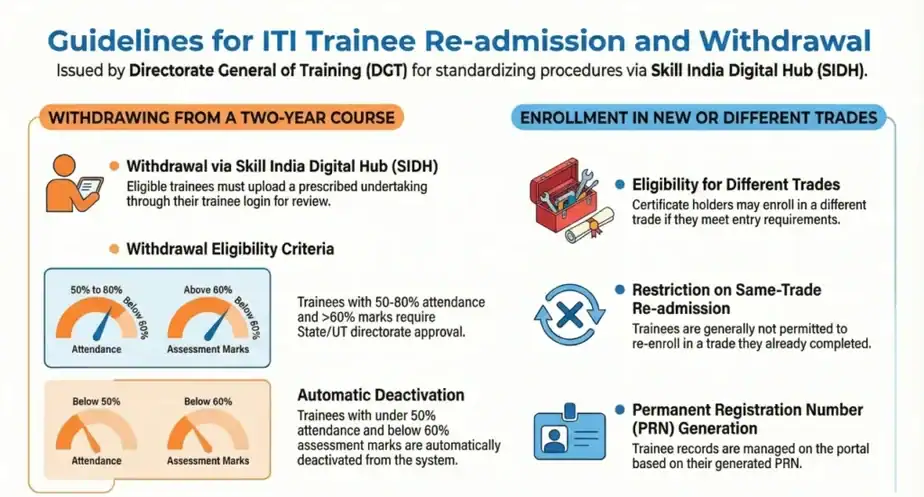 Guidelines for ITI Trainee Re-admission and Withdrawal

Issued by Directorate General of Training (DGT) for standardizing procedures via Skill India Digital Hub (SIDH).

WITHDRAWING FROM A TWO-YEAR COURSE

Withdrawal via Skill India Digital Hub (SIDH)
Eligible trainees must upload a prescribed undertaking through their trainee login for review.

Withdrawal Eligibility Criteria

50% to 80%
Below 60%
Attendance

Above 60%
Below 60%
Assessment Marks

Trainees with 50-80% attendance and >60% marks require State/UT directorate approval.

Below 50%
Attendance

Below 60%
Assessment Marks

Automatic Deactivation
Trainees with under 50% attendance and below 60% assessment marks are automatically deactivated from the system.

ENROLLMENT IN NEW OR DIFFERENT TRADES

Eligibility for Different Trades
Certificate holders may enroll in a different trade if they meet entry requirements.

Restriction on Same-Trade Re-admission
Trainees are generally not permitted to re-enroll in a trade they already completed.

Permanent Registration Number (PRN) Generation
Trainee records are managed on the portal based on their generated PRN.